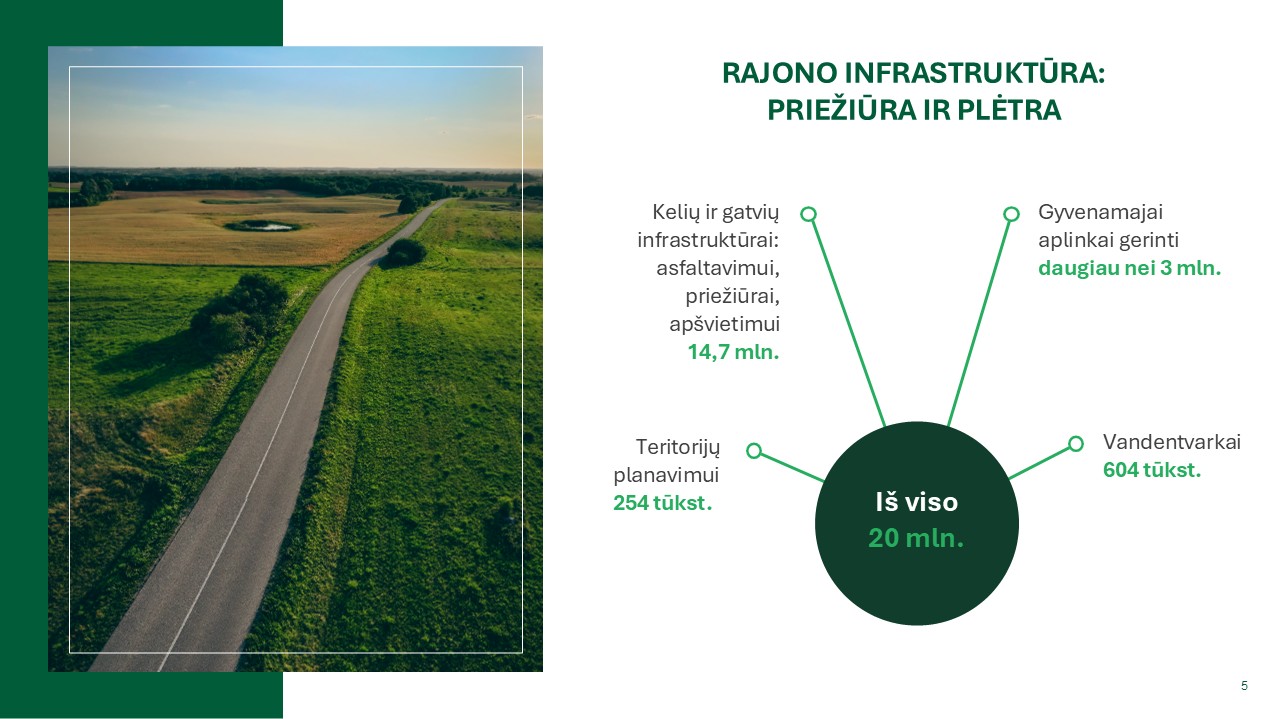 RAJONO INFRASTRUKTŪRA:
PRIEŽIŪRA IR PLĖTRA

Kelių ir gatvių infrastruktūrai: asfaltavimui, priežiūrai, apšvietimui
14,7 mln.

Gyvenamajai aplinkai gerinti
daugiau nei 3 mln.

Teritorijų planavimui
254 tūkst.

Vandentvarkai
604 tūkst.

Iš viso
20 mln.

5